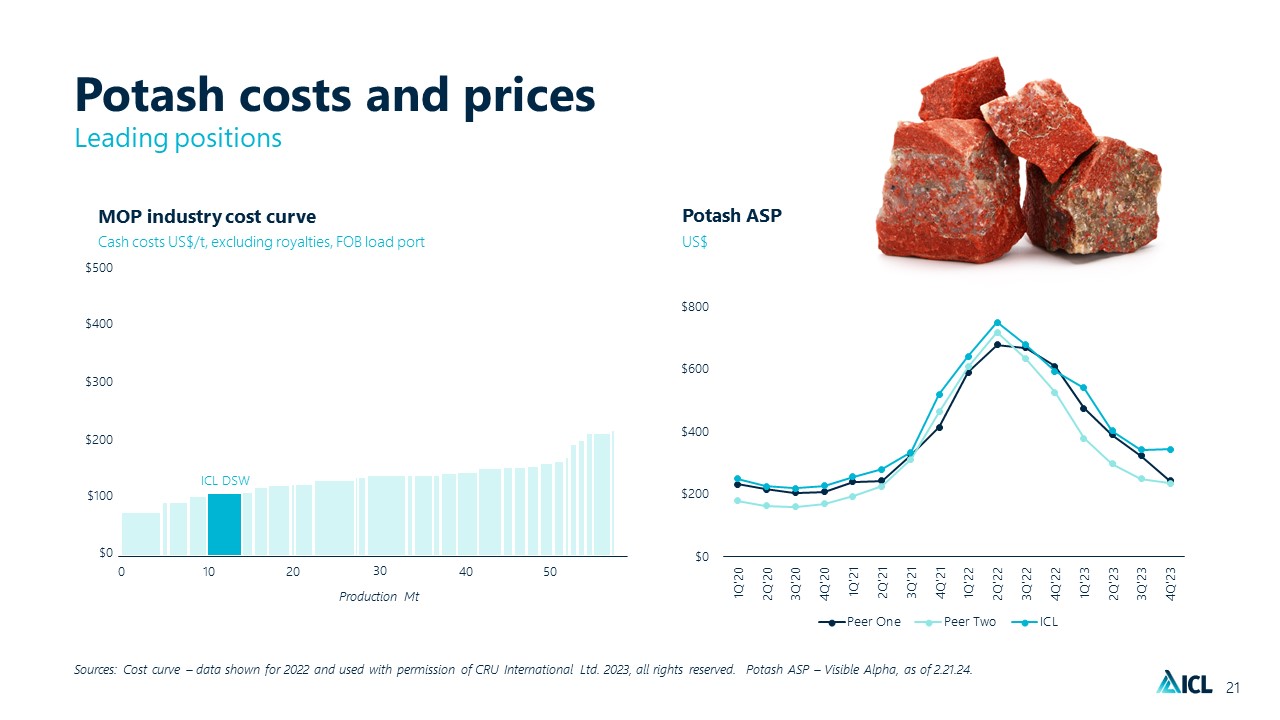 Potash costs and prices
Leading positions

MOP industry cost curve
Cash costs US$/t, excluding royalties, FOB load port

$500
$400
$300
$200
$100
$0
ICL DSW
0 10 20 30 40 50
Production Mt

Potash ASP
US$

$800
$600
$400
$200
$0
1Q'20 2Q'20 3Q'20 4Q'20 1Q'21 2Q'21 3Q'21 4Q'21 1Q'22 2Q'22 3Q'22 4Q'22 1Q'23 2Q'23 3Q'23 4Q'23
Peer One Peer Two ICL

Sources: Cost curve – data shown for 2022 and used with permission of CRU International Ltd. 2023, all rights reserved. Potash ASP – Visible Alpha, as of 2.21.24.

ICL 21